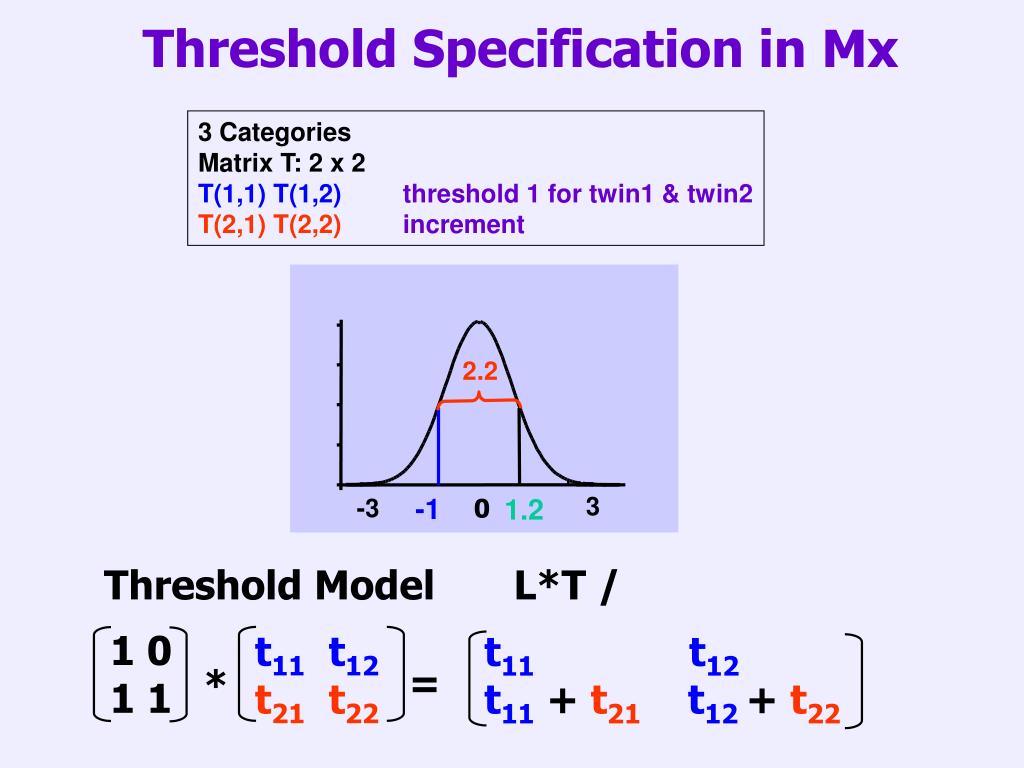 Threshold Specification in Mx

3 Categories
Matrix T: 2 x 2
T(1,1) T(1,2) threshold 1 for twin1 & twin2
T(2,1) T(2,2) increment

2.2

-3 -1 0 1.2 3

Threshold Model L*T /

$\begin{pmatrix} 1 & 0 \\ 1 & 1 \end{pmatrix} * \begin{pmatrix} t_{11} & t_{12} \\ t_{21} & t_{22} \end{pmatrix} = \begin{pmatrix} t_{11} & t_{12} \\ t_{11} + t_{21} & t_{12} + t_{22} \end{pmatrix}$